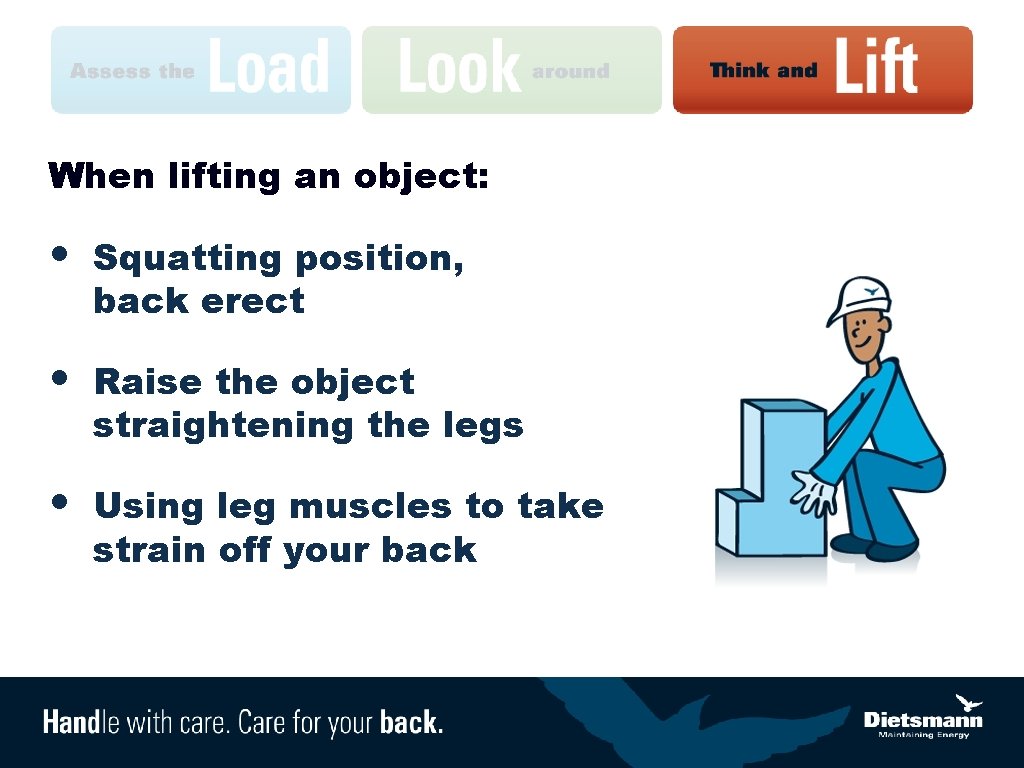 Assess the Load
Look around
Think and Lift

When lifting an object:

• Squatting position, back erect

• Raise the object straightening the legs

• Using leg muscles to take strain off your back

Handle with care. Care for your back.

Dietsmann
Maintaining Energy